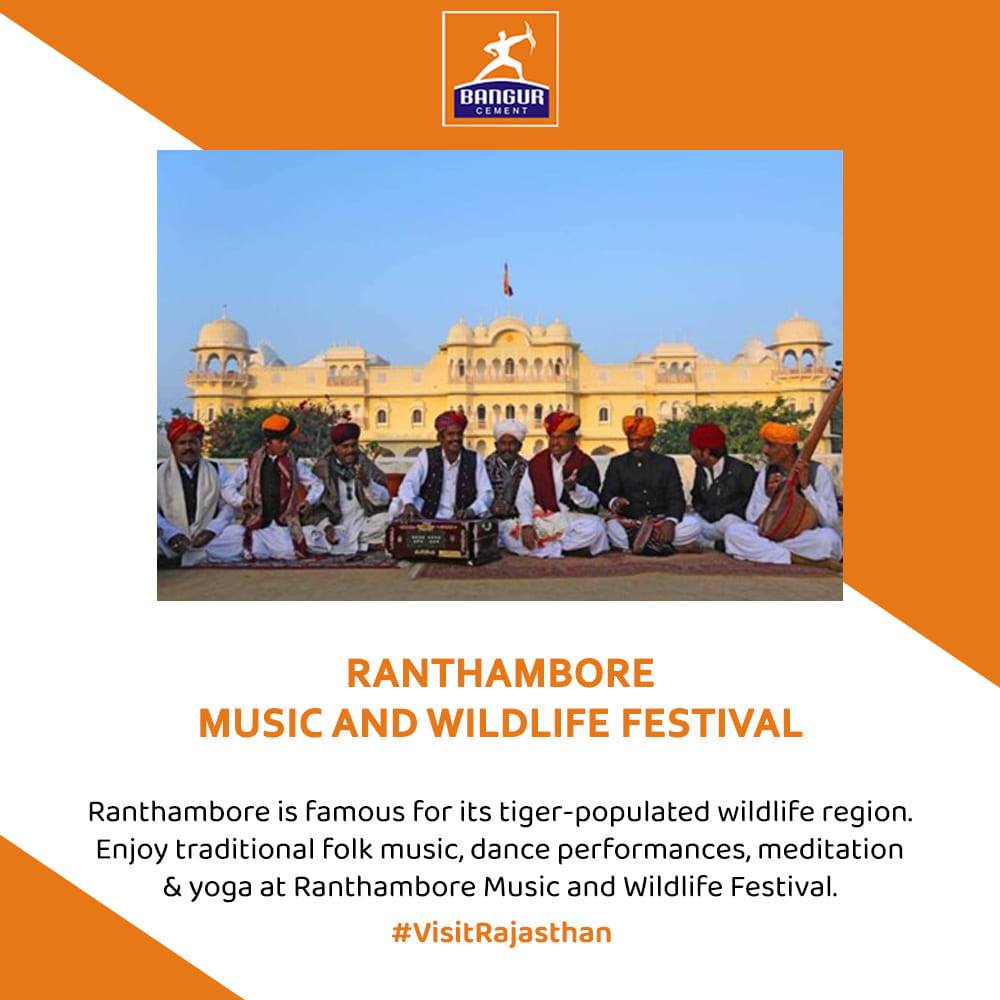 BANGUR
CEMENT

RANTHAMBORE
MUSIC AND WILDLIFE FESTIVAL

Ranthambore is famous for its tiger-populated wildlife region. Enjoy traditional folk music, dance performances, meditation & yoga at Ranthambore Music and Wildlife Festival.

#VisitRajasthan